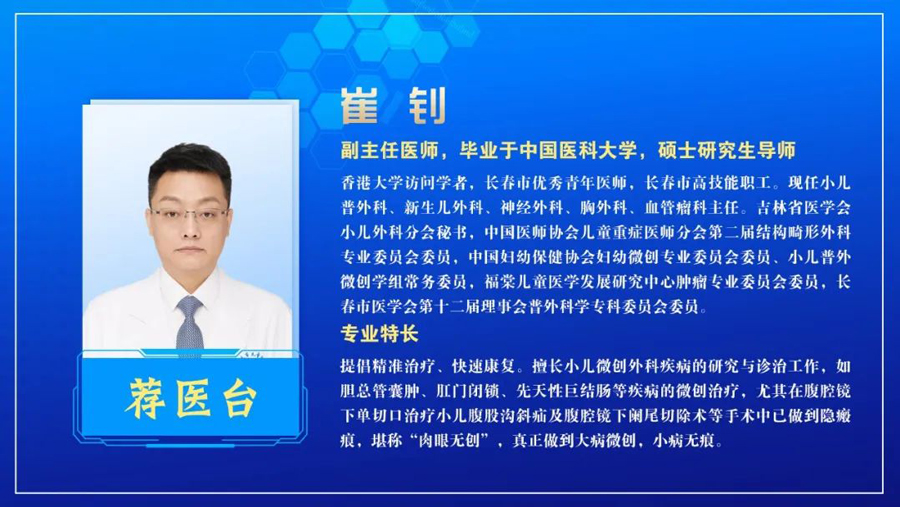 崔 钊

副主任医师，毕业于中国医科大学，硕士研究生导师

香港大学访问学者，长春市优秀青年医师，长春市高技能职工。现任小儿普外科、新生儿外科、神经外科、胸外科、血管瘤科主任。吉林省医学会小儿外科分会秘书，中国医师协会儿童重症医师分会第二届结构畸形外科专业委员会委员，中国妇幼保健协会妇幼微创专业委员会委员、小儿普外微创学组常务委员，福棠儿童医学发展研究中心肿瘤专业委员会委员，长春市医学会第十二届理事会普外科学专科委员会委员。

专业特长

提倡精准治疗、快速康复。擅长小儿微创外科疾病的研究与诊治工作，如胆总管囊肿、肛门闭锁、先天性巨结肠等疾病的微创治疗，尤其在腹腔镜下单切口治疗小儿腹股沟斜疝及腹腔镜下阑尾切除术等手术中已做到隐瘢痕，堪称“肉眼无创”，真正做到大病微创，小病无痕。

荐医台